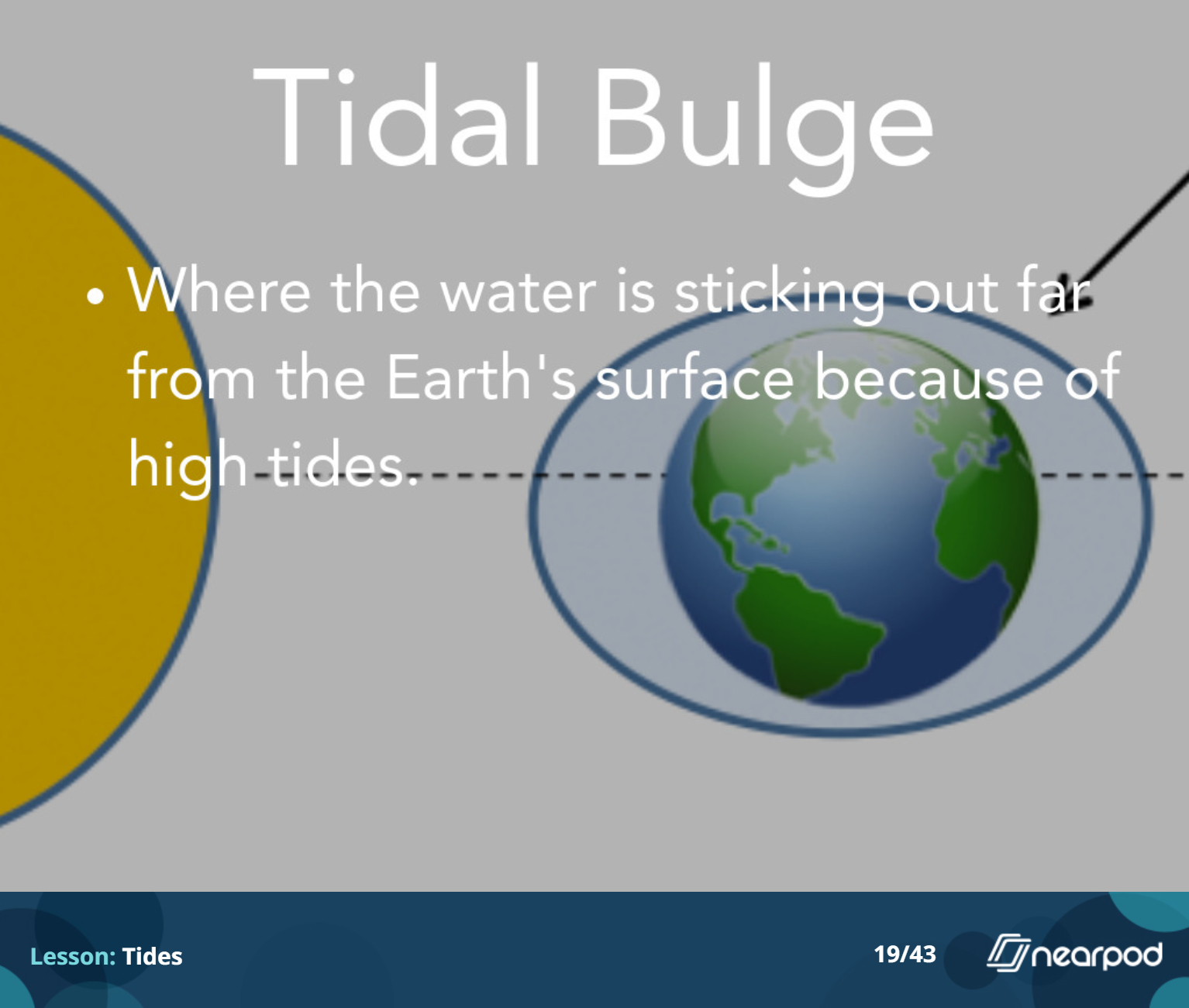 Tidal Bulge

• Where the water is sticking out far from the Earth's surface because of high tides.

Lesson: Tides

19/43

nearpod